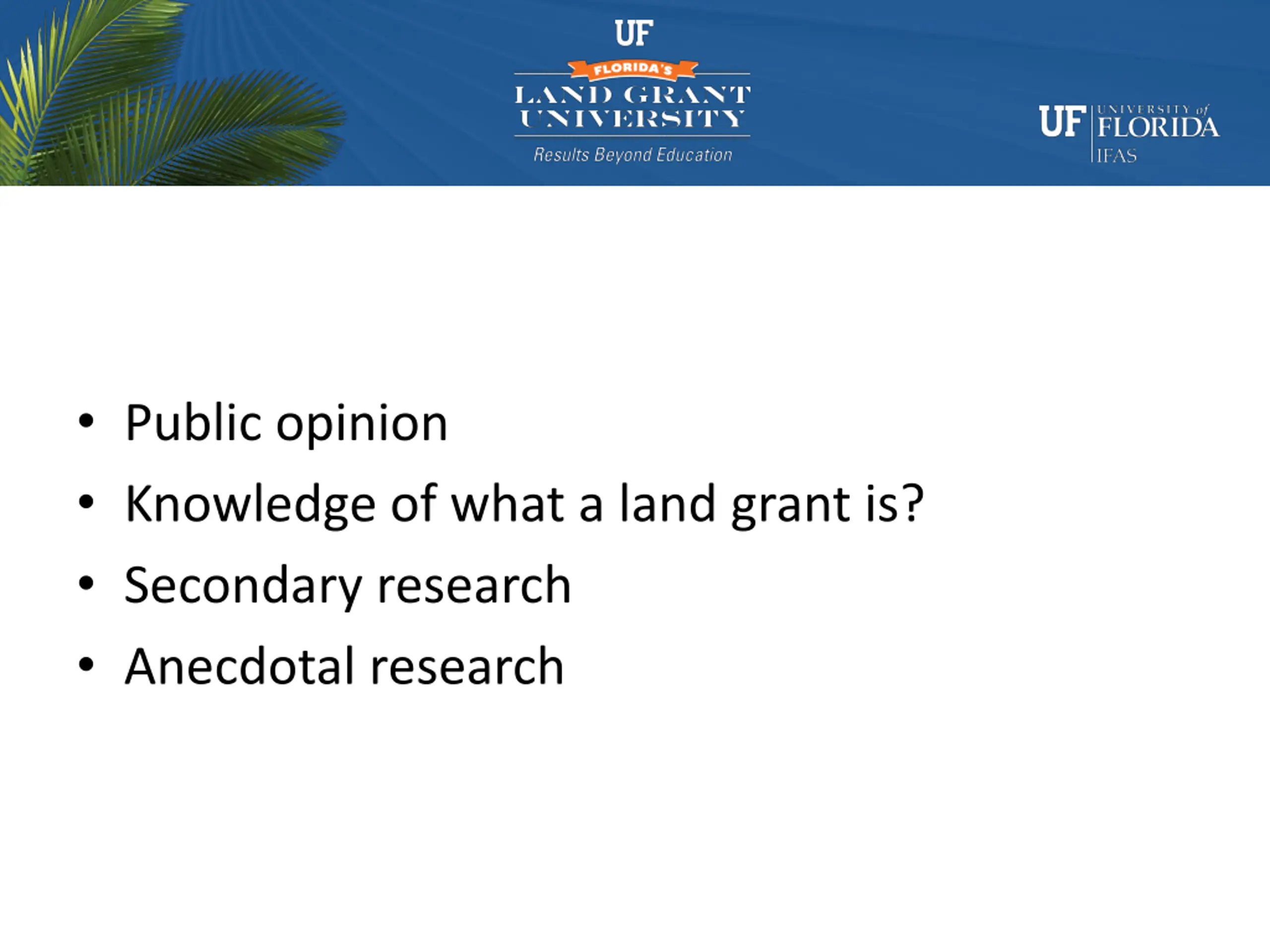 UF
FLORIDA'S
LAND GRANT UNIVERSITY
Results Beyond Education

UF UNIVERSITY of FLORIDA
IFAS

• Public opinion
• Knowledge of what a land grant is?
• Secondary research
• Anecdotal research